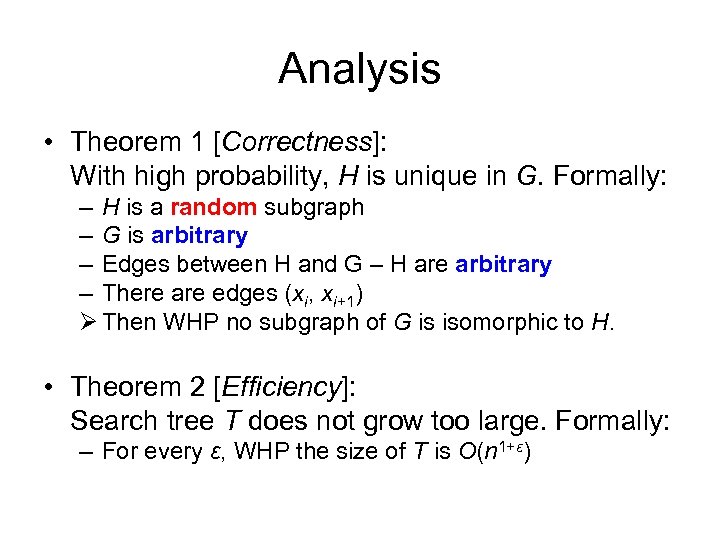 Analysis

• Theorem 1 [Correctness]:
With high probability, H is unique in G. Formally:
– H is a random subgraph
– G is arbitrary
– Edges between H and G – H are arbitrary
– There are edges $(x_i, x_{i+1})$
➢ Then WHP no subgraph of G is isomorphic to H.

• Theorem 2 [Efficiency]:
Search tree T does not grow too large. Formally:
– For every ε, WHP the size of T is $O(n^{1+\varepsilon})$